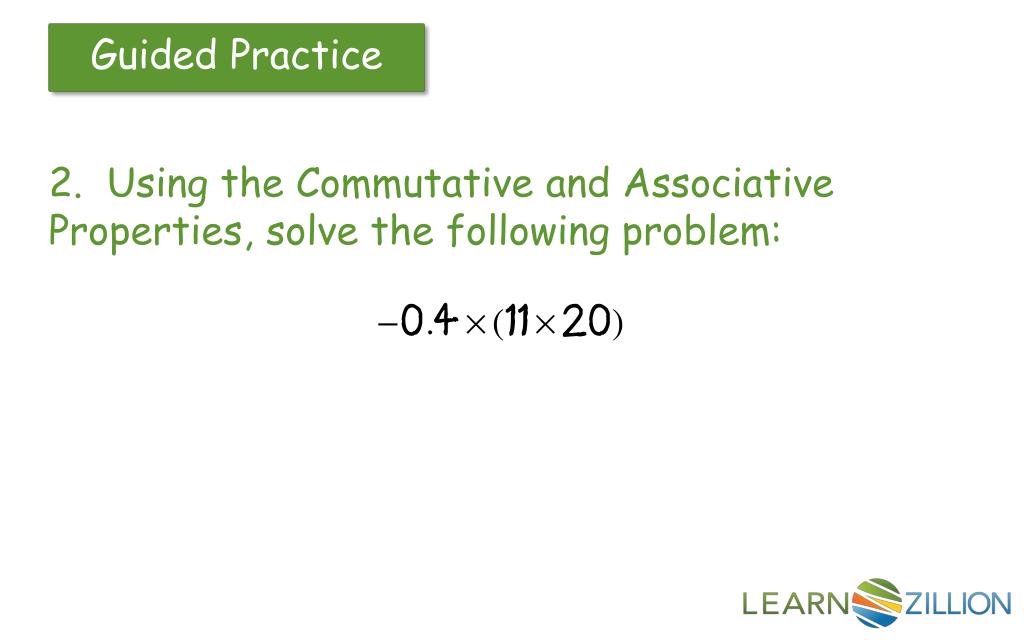 Guided Practice

2. Using the Commutative and Associative Properties, solve the following problem:

$-0.4 \times (11 \times 20)$

LEARNZILLION